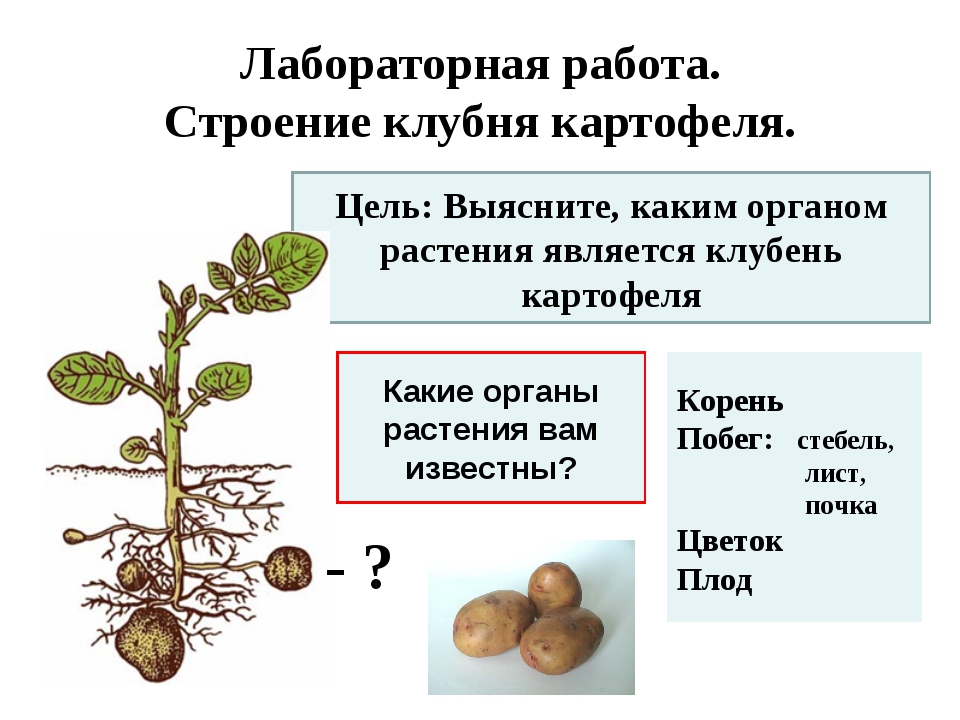 Лабораторная работа.
Строение клубня картофеля.

Цель: Выясните, каким органом растения является клубень картофеля

Какие органы растения вам известны?

Корень
Побег: стебель, лист, почка
Цветок
Плод

- ?